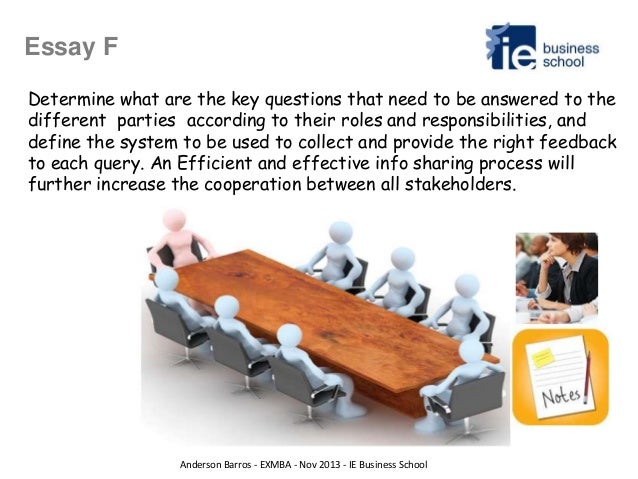 Essay F

ie business school

Determine what are the key questions that need to be answered to the different parties according to their roles and responsibilities, and define the system to be used to collect and provide the right feedback to each query. An Efficient and effective info sharing process will further increase the cooperation between all stakeholders.

Notes

Anderson Barros - EXMBA - Nov 2013 - IE Business School